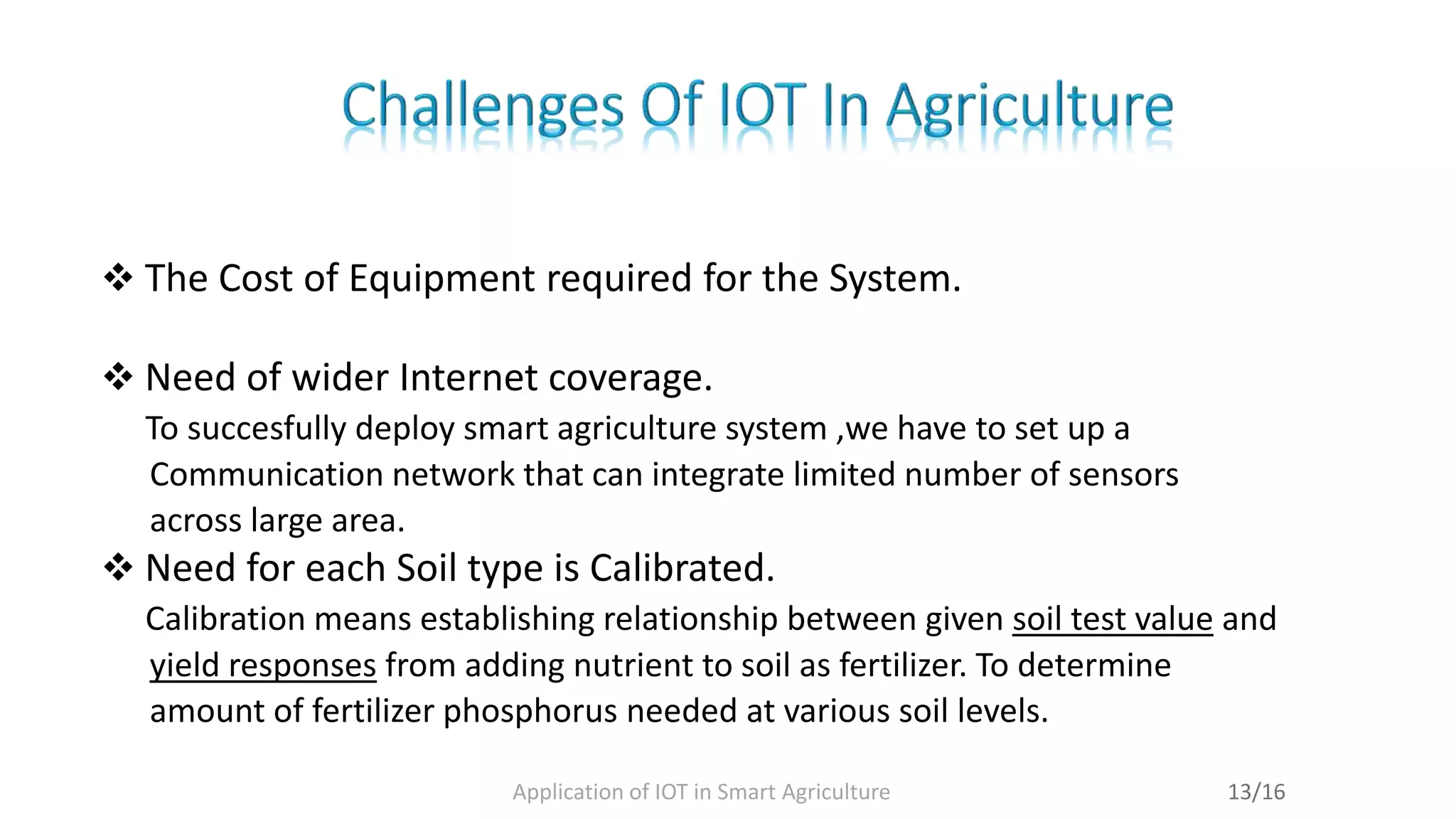 Challenges Of IOT In Agriculture

❖ The Cost of Equipment required for the System.

❖ Need of wider Internet coverage.
To succesfully deploy smart agriculture system ,we have to set up a Communication network that can integrate limited number of sensors across large area.

❖ Need for each Soil type is Calibrated.
Calibration means establishing relationship between given soil test value and yield responses from adding nutrient to soil as fertilizer. To determine amount of fertilizer phosphorus needed at various soil levels.

Application of IOT in Smart Agriculture

13/16